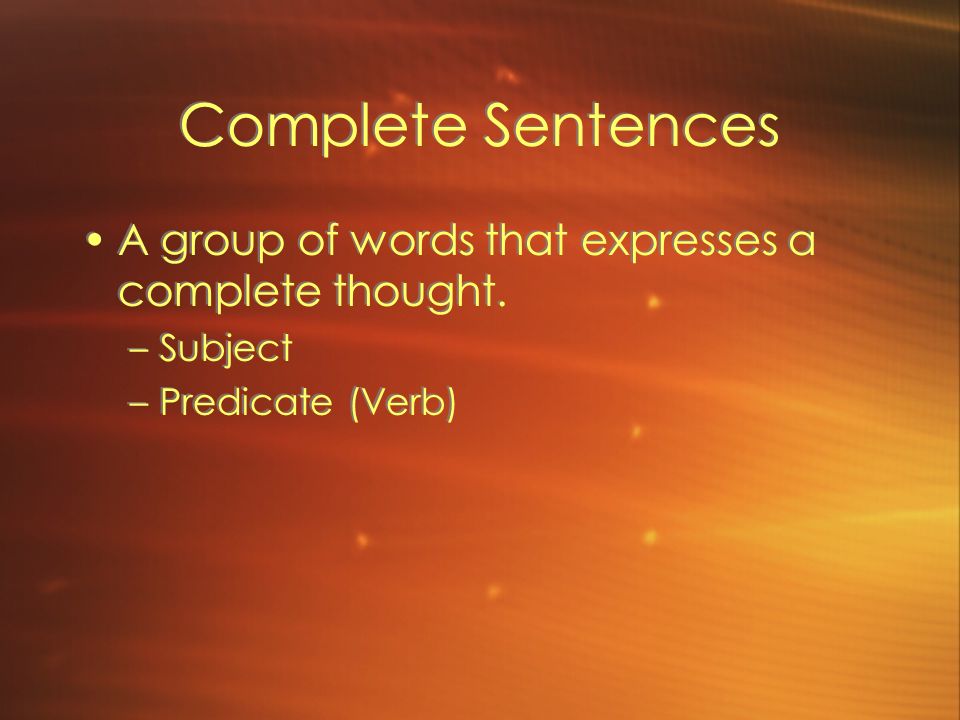 Complete Sentences

• A group of words that expresses a complete thought.
– Subject
– Predicate (Verb)